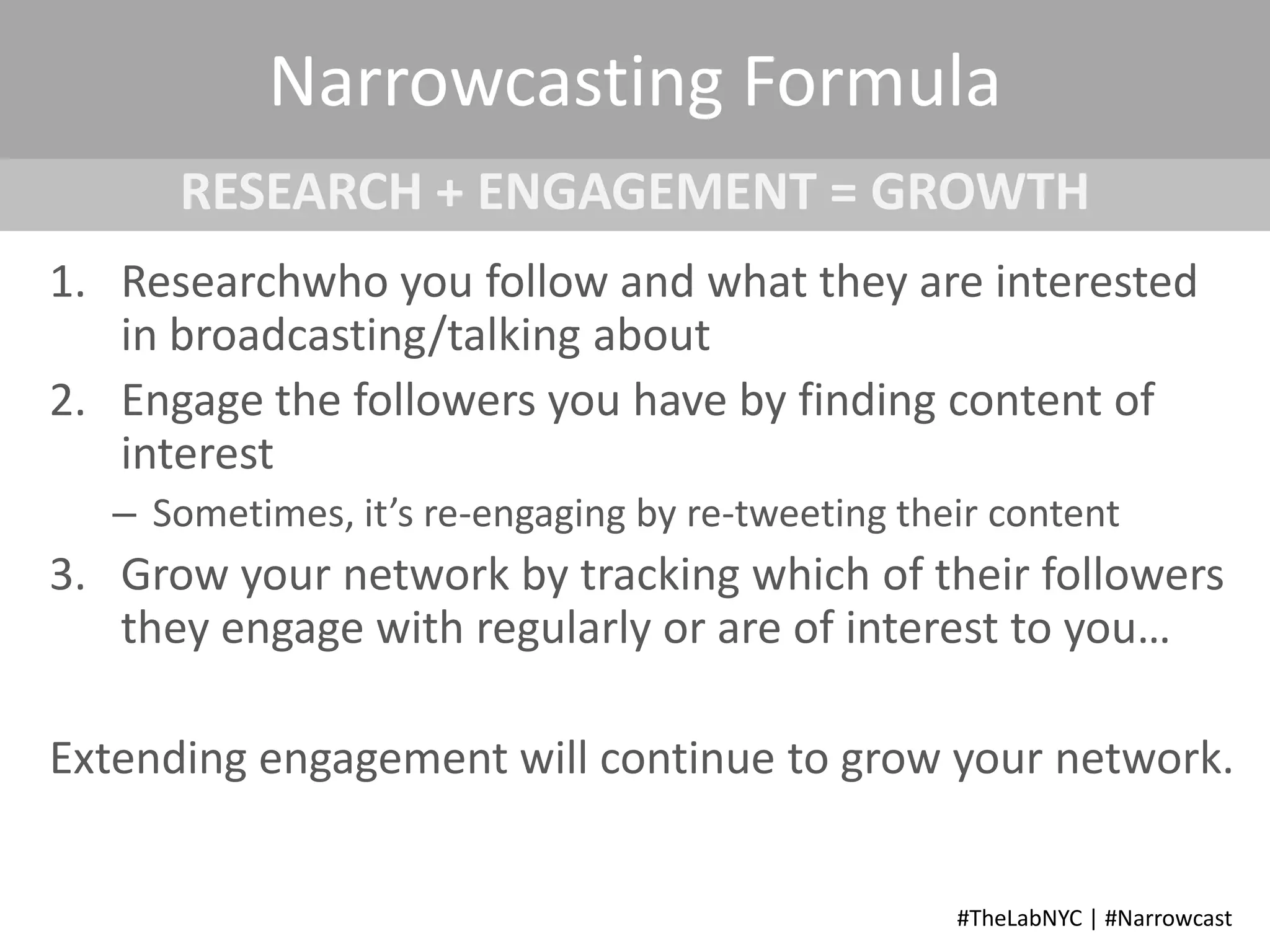 Narrowcasting Formula

RESEARCH + ENGAGEMENT = GROWTH

1. Researchwho you follow and what they are interested in broadcasting/talking about
2. Engage the followers you have by finding content of interest
– Sometimes, it's re-engaging by re-tweeting their content
3. Grow your network by tracking which of their followers they engage with regularly or are of interest to you…

Extending engagement will continue to grow your network.

#TheLabNYC | #Narrowcast